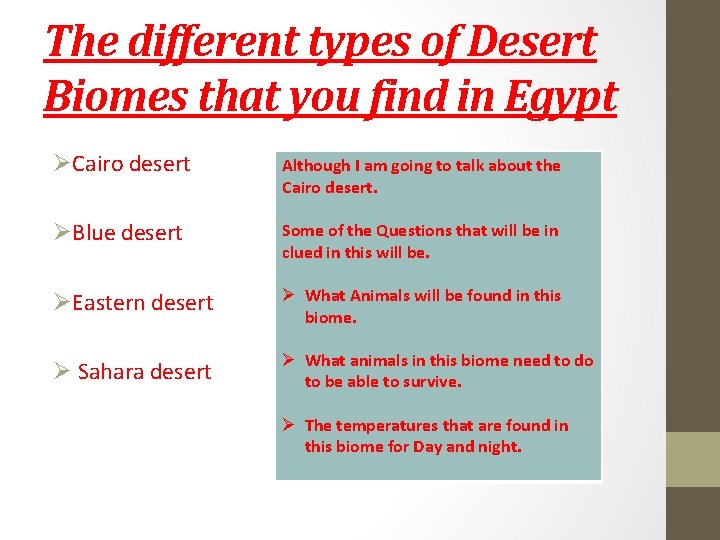 The different types of Desert Biomes that you find in Egypt

➢Cairo desert

➢Blue desert

➢Eastern desert

➢ Sahara desert

Although I am going to talk about the Cairo desert.

Some of the Questions that will be in clued in this will be.

➢ What Animals will be found in this biome.

➢ What animals in this biome need to do to be able to survive.

➢ The temperatures that are found in this biome for Day and night.